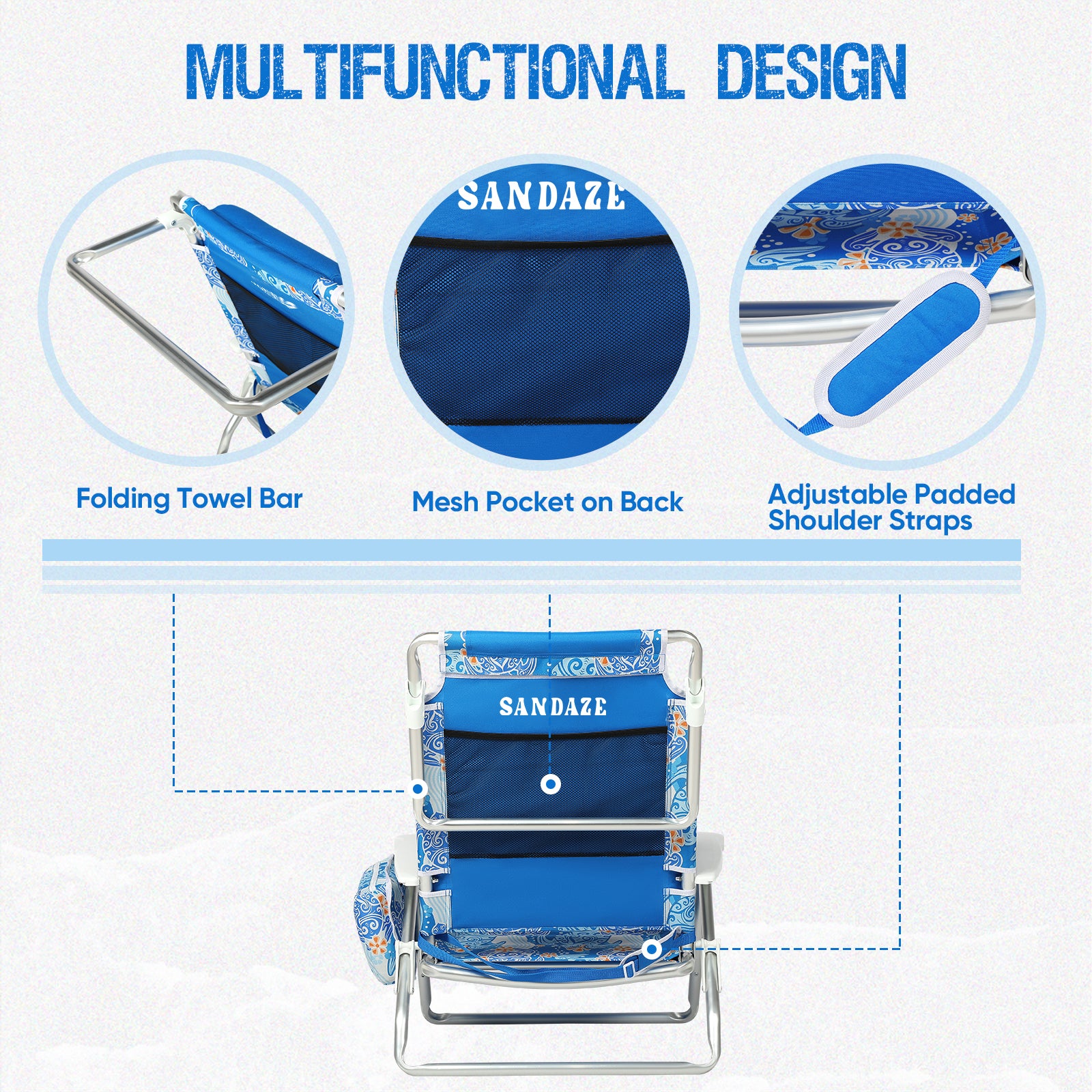 MULTIFUNCTIONAL DESIGN

SANDAZE

Folding Towel Bar

Mesh Pocket on Back

Adjustable Padded Shoulder Straps

SANDAZE